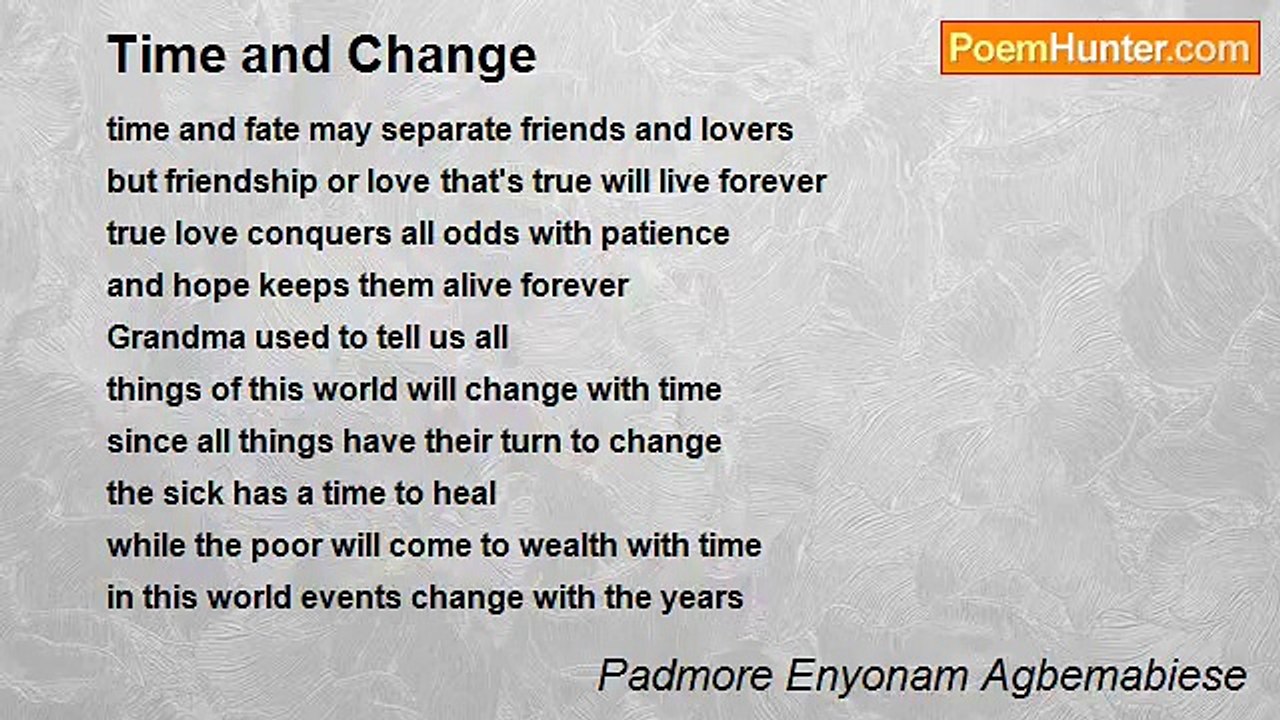 Time and Change

PoemHunter.com

time and fate may separate friends and lovers
but friendship or love that's true will live forever
true love conquers all odds with patience
and hope keeps them alive forever
Grandma used to tell us all
things of this world will change with time
since all things have their turn to change
the sick has a time to heal
while the poor will come to wealth with time
in this world events change with the years

Padmore Enyonam Agbemabiese